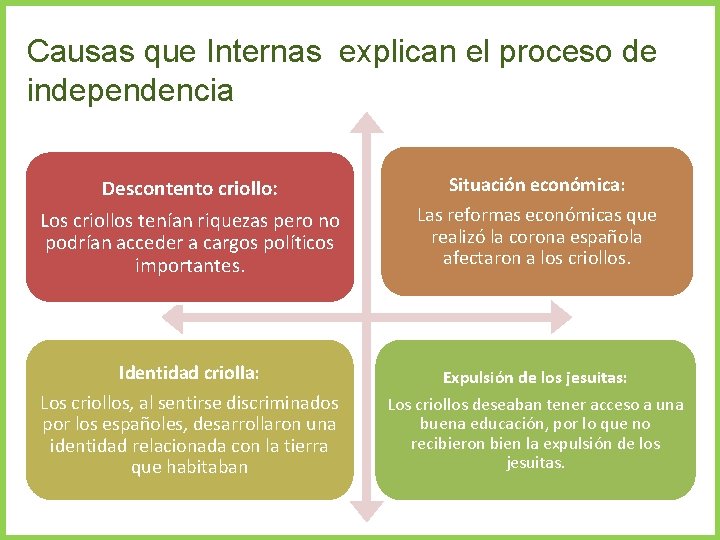 Causas que Internas explican el proceso de independencia

Descontento criollo:

Los criollos tenían riquezas pero no podrían acceder a cargos políticos importantes.

Situación económica:

Las reformas económicas que realizó la corona española afectaron a los criollos.

Identidad criolla:

Los criollos, al sentirse discriminados por los españoles, desarrollaron una identidad relacionada con la tierra que habitaban

Expulsión de los jesuitas:

Los criollos deseaban tener acceso a una buena educación, por lo que no recibieron bien la expulsión de los jesuitas.